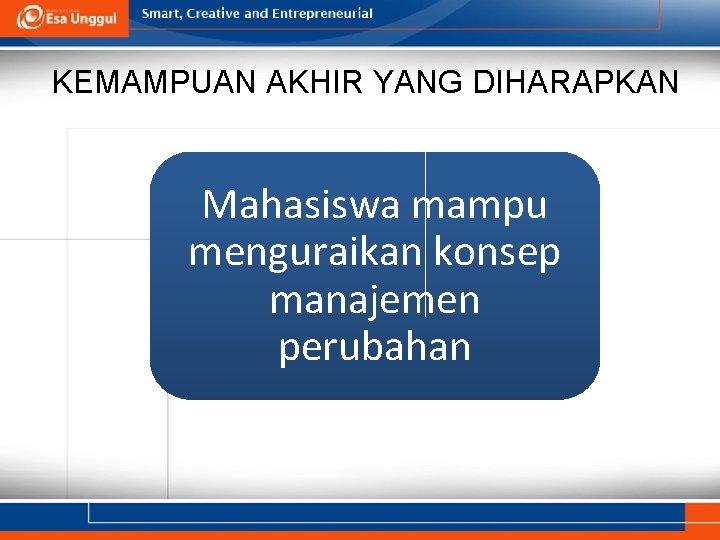 Esa Unggul
Smart, Creative and Entrepreneurial

KEMAMPUAN AKHIR YANG DIHARAPKAN

Mahasiswa mampu menguraikan konsep manajemen perubahan